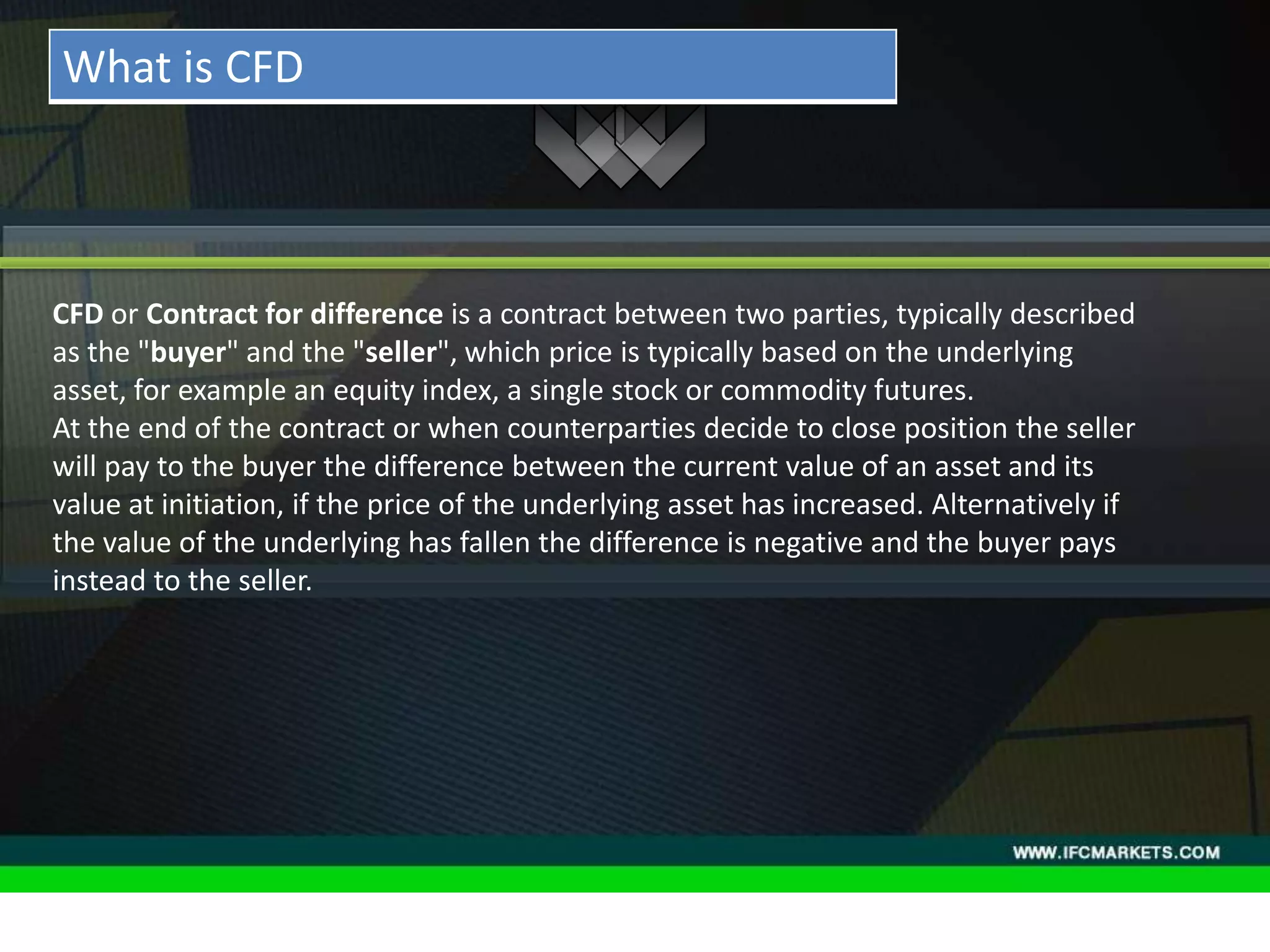 What is CFD

CFD or Contract for difference is a contract between two parties, typically described as the "buyer" and the "seller", which price is typically based on the underlying asset, for example an equity index, a single stock or commodity futures.
At the end of the contract or when counterparties decide to close position the seller will pay to the buyer the difference between the current value of an asset and its value at initiation, if the price of the underlying asset has increased. Alternatively if the value of the underlying has fallen the difference is negative and the buyer pays instead to the seller.

WWW.IFCMARKETS.COM